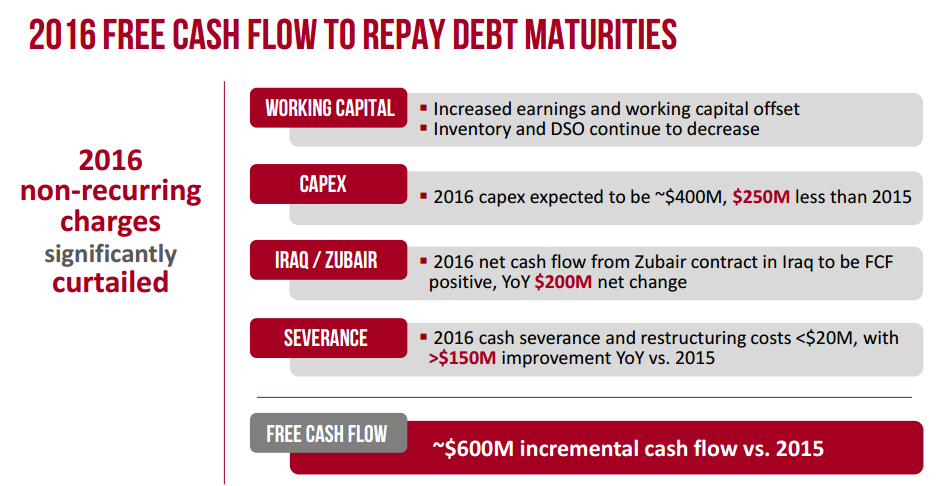 2016 FREE CASH FLOW TO REPAY DEBT MATURITIES

2016 non-recurring charges significantly curtailed

WORKING CAPITAL
▪ Increased earnings and working capital offset
▪ Inventory and DSO continue to decrease

CAPEX
▪ 2016 capex expected to be ~\$400M, \$250M less than 2015

IRAQ / ZUBAIR
▪ 2016 net cash flow from Zubair contract in Iraq to be FCF positive, YoY \$200M net change

SEVERANCE
▪ 2016 cash severance and restructuring costs <\$20M, with >\$150M improvement YoY vs. 2015

FREE CASH FLOW
~\$600M incremental cash flow vs. 2015